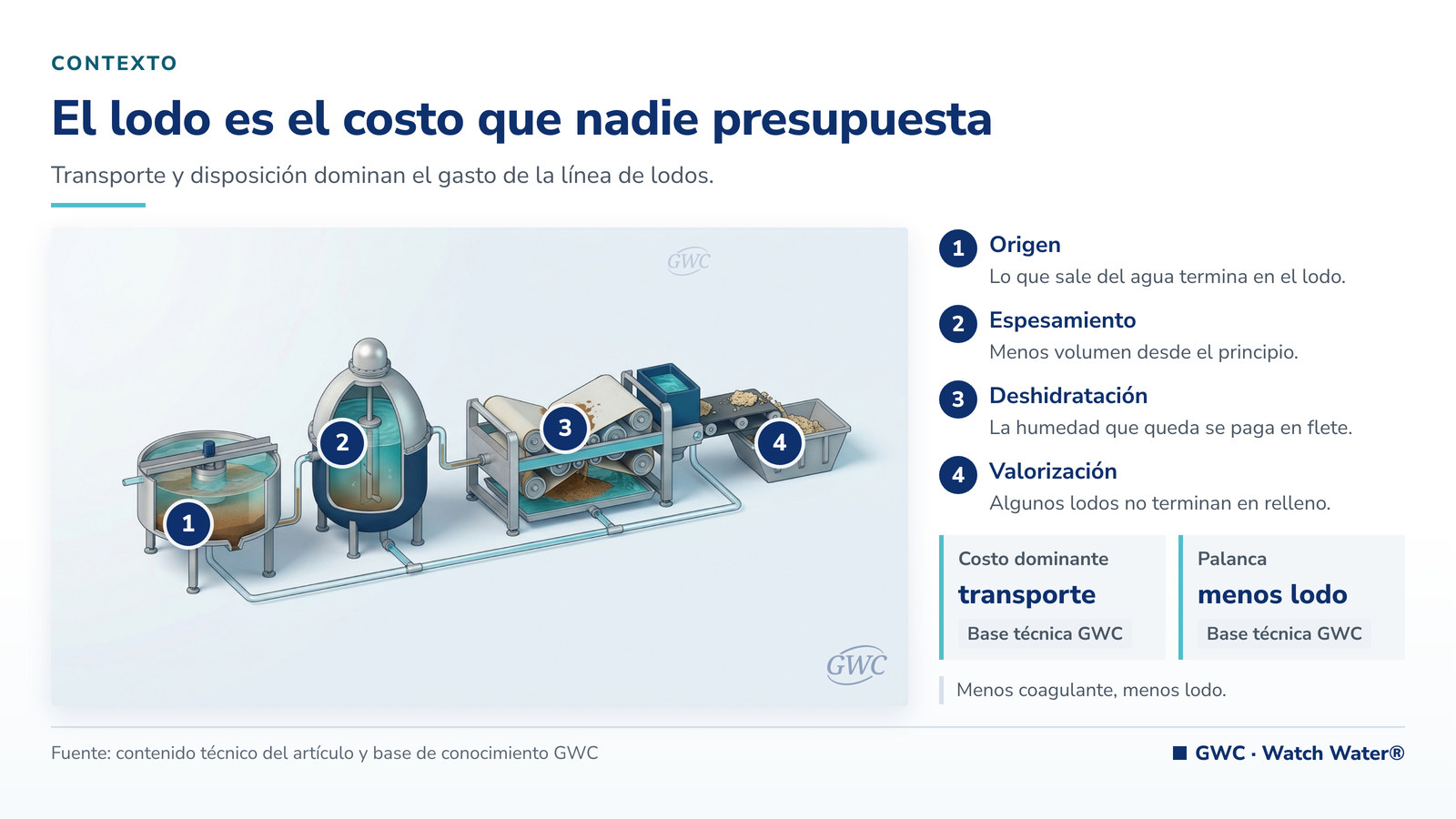 CONTEXTO

El lodo es el costo que nadie presupuesta

Transporte y disposición dominan el gasto de la línea de lodos.

GWC

1 2 3 4

GWC

1 Origen
Lo que sale del agua termina en el lodo.

2 Espesamiento
Menos volumen desde el principio.

3 Deshidratación
La humedad que queda se paga en flete.

4 Valorización
Algunos lodos no terminan en relleno.

Costo dominante
transporte
Base técnica GWC

Palanca
menos lodo
Base técnica GWC

Menos coagulante, menos lodo.

Fuente: contenido técnico del artículo y base de conocimiento GWC

GWC · Watch Water®